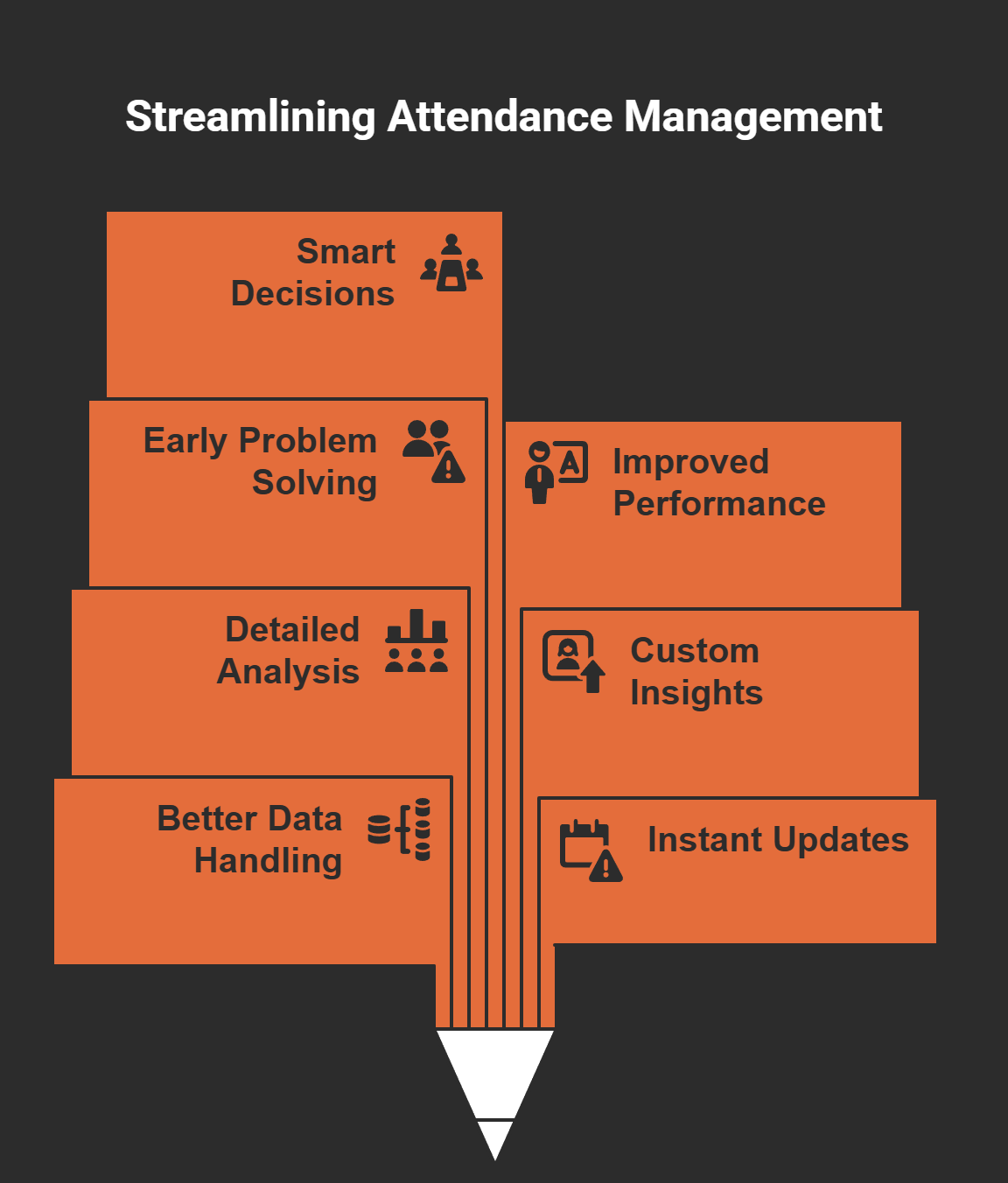 Streamlining Attendance Management

Smart Decisions

Early Problem Solving

Detailed Analysis

Better Data Handling

Improved Performance

Custom Insights

Instant Updates